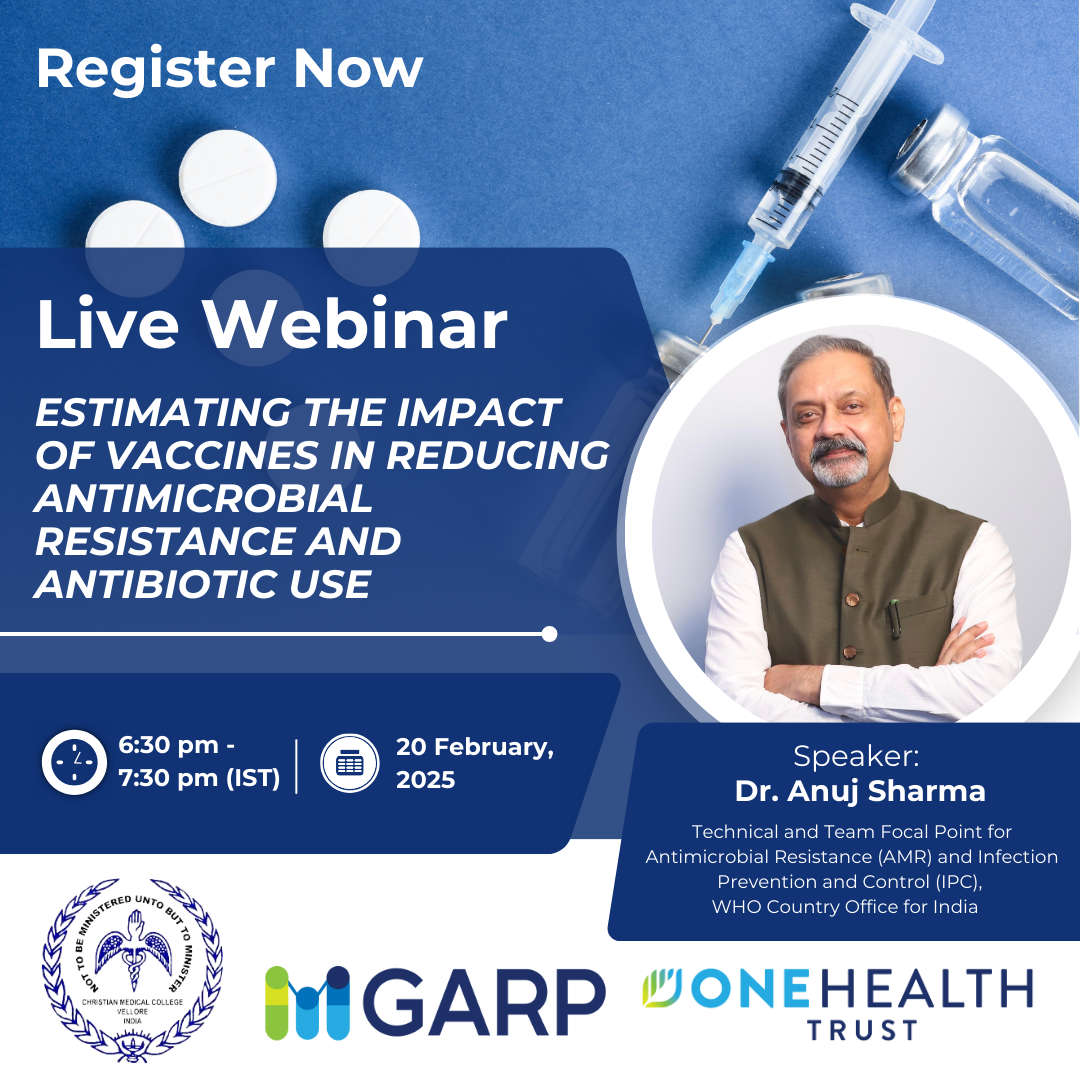 Register Now

Live Webinar

ESTIMATING THE IMPACT OF VACCINES IN REDUCING ANTIMICROBIAL RESISTANCE AND ANTIBIOTIC USE

6:30 pm - 7:30 pm (IST)

20 February, 2025

Speaker:
Dr. Anuj Sharma

Technical and Team Focal Point for Antimicrobial Resistance (AMR) and Infection Prevention and Control (IPC), WHO Country Office for India

NOT TO BE MINISTERED UNTO BUT TO MINISTER
CHRISTIAN MEDICAL COLLEGE VELLORE INDIA

GARP

ONE HEALTH TRUST